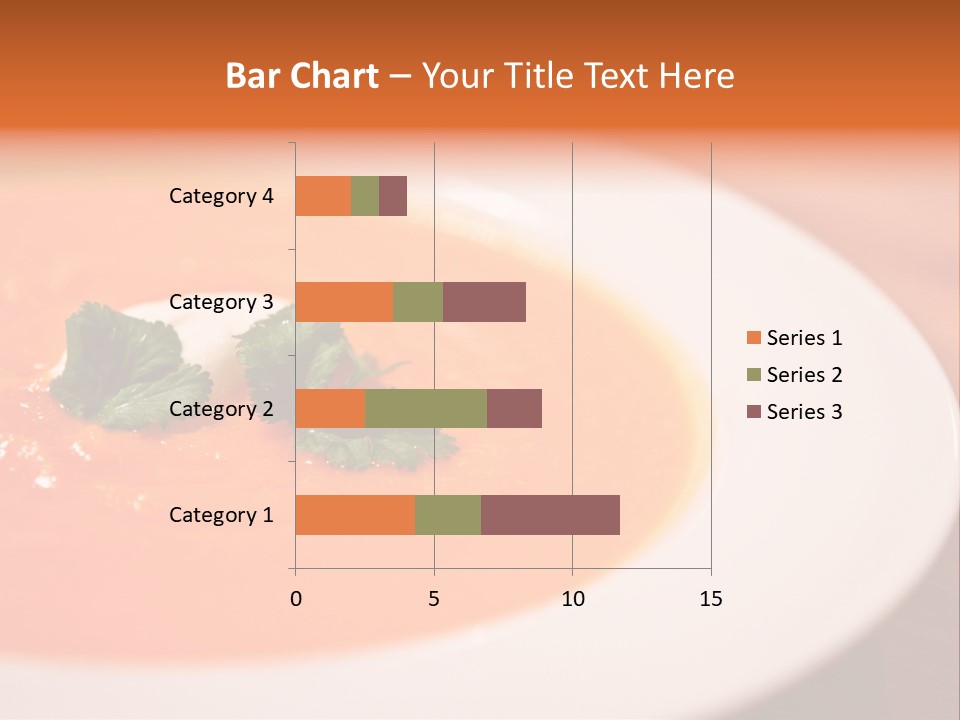 Bar Chart – Your Title Text Here

Category 4
Category 3
Category 2
Category 1

0
5
10
15

Series 1
Series 2
Series 3